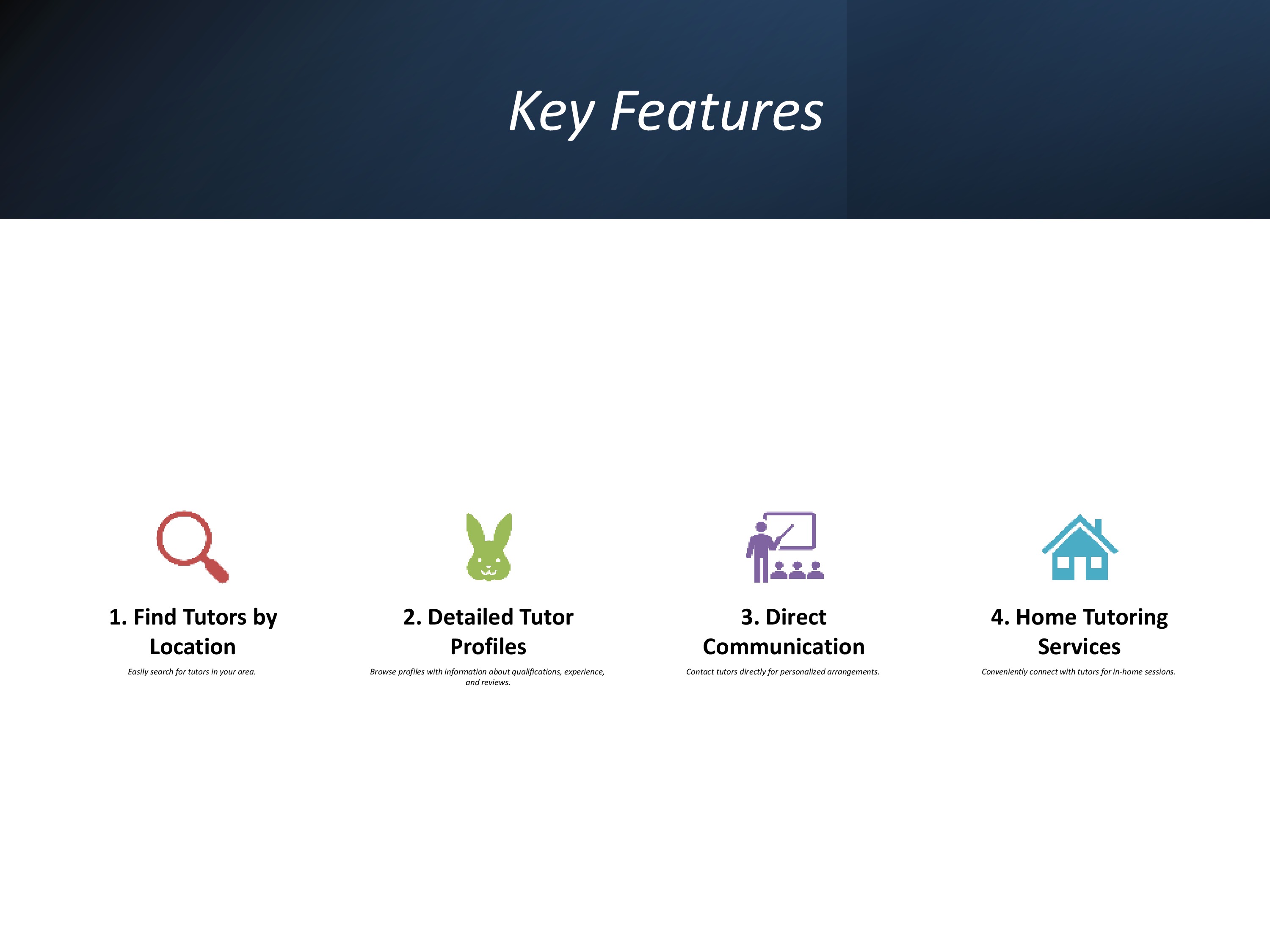 Key Features

1. Find Tutors by Location

Easily search for tutors in your area.

2. Detailed Tutor Profiles

Browse profiles with information about qualifications, experience, and reviews.

3. Direct Communication

Contact tutors directly for personalized arrangements.

4. Home Tutoring Services

Conveniently connect with tutors for in-home sessions.